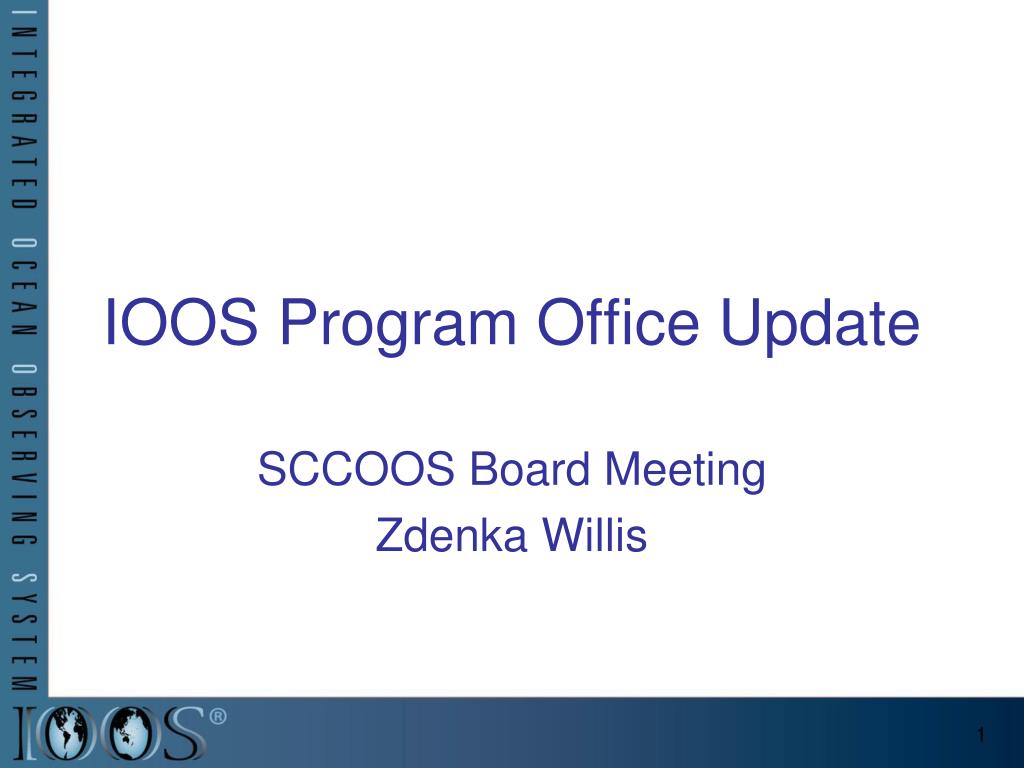 INTEGRATED OCEAN OBSERVING SYSTEM

IOOS Program Office Update

SCCOOS Board Meeting
Zdenka Willis

IOOS®

1